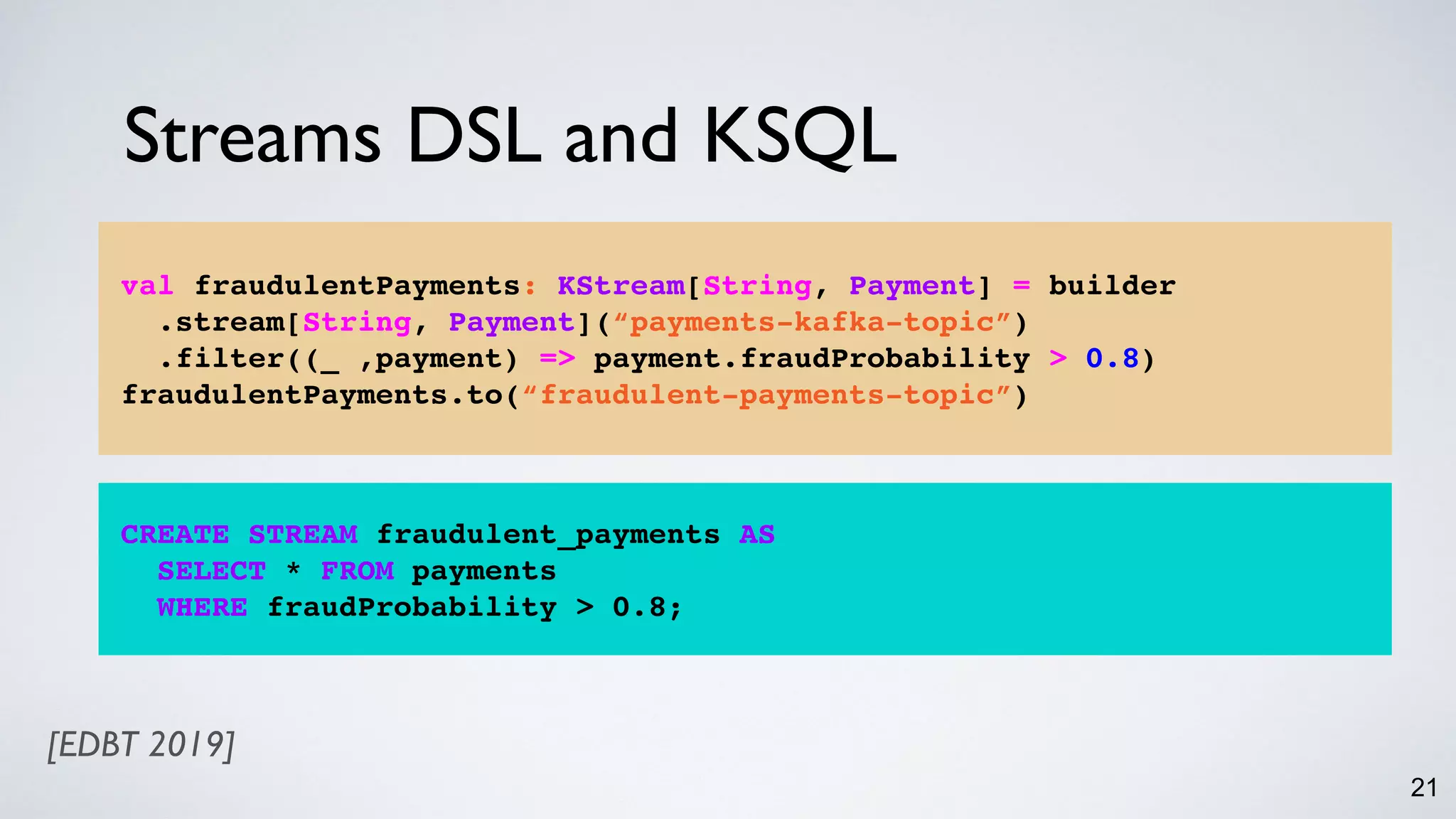 Streams DSL and KSQL

val fraudulentPayments: KStream[String, Payment] = builder
.stream[String, Payment](“payments-kafka-topic”)
.filter((_ ,payment) => payment.fraudProbability > 0.8)
fraudulentPayments.to(“fraudulent-payments-topic”)

CREATE STREAM fraudulent_payments AS
SELECT * FROM payments
WHERE fraudProbability > 0.8;

[EDBT 2019]

21